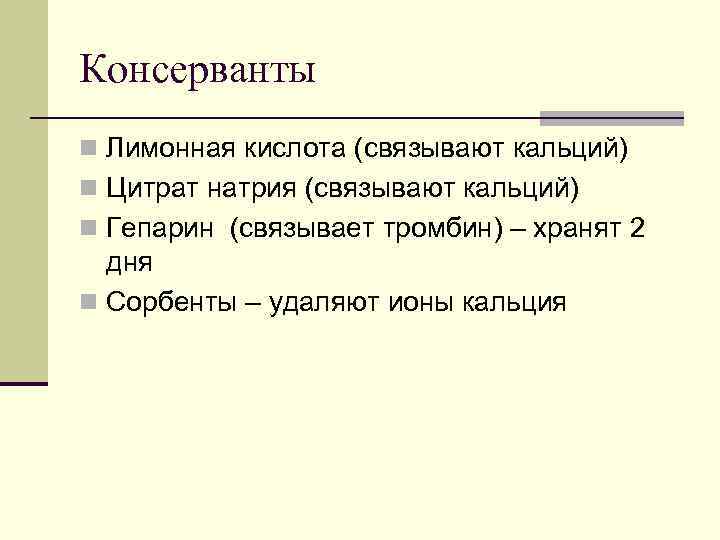 Консерванты

Лимонная кислота (связывают кальций)

Цитрат натрия (связывают кальций)

Гепарин  (связывает тромбин) – хранят 2 дня

Сорбенты – удаляют ионы кальция